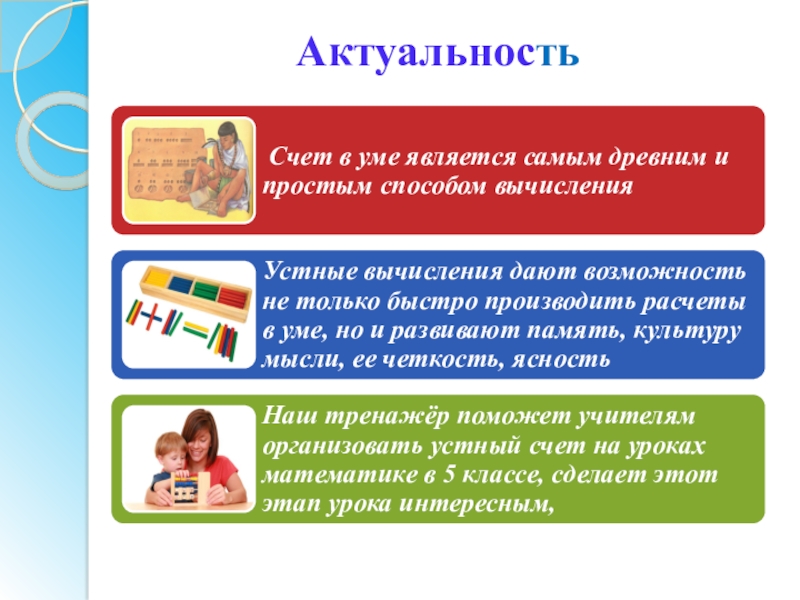 Актуальность

Счет в уме является самым древним и простым способом вычисления

Устные вычисления дают возможность не только быстро производить расчеты в уме, но и развивают память, культуру мысли, ее четкость, ясность

Наш тренажёр поможет учителям организовать устный счет на уроках математике в 5 классе, сделает этот этап урока интересным,